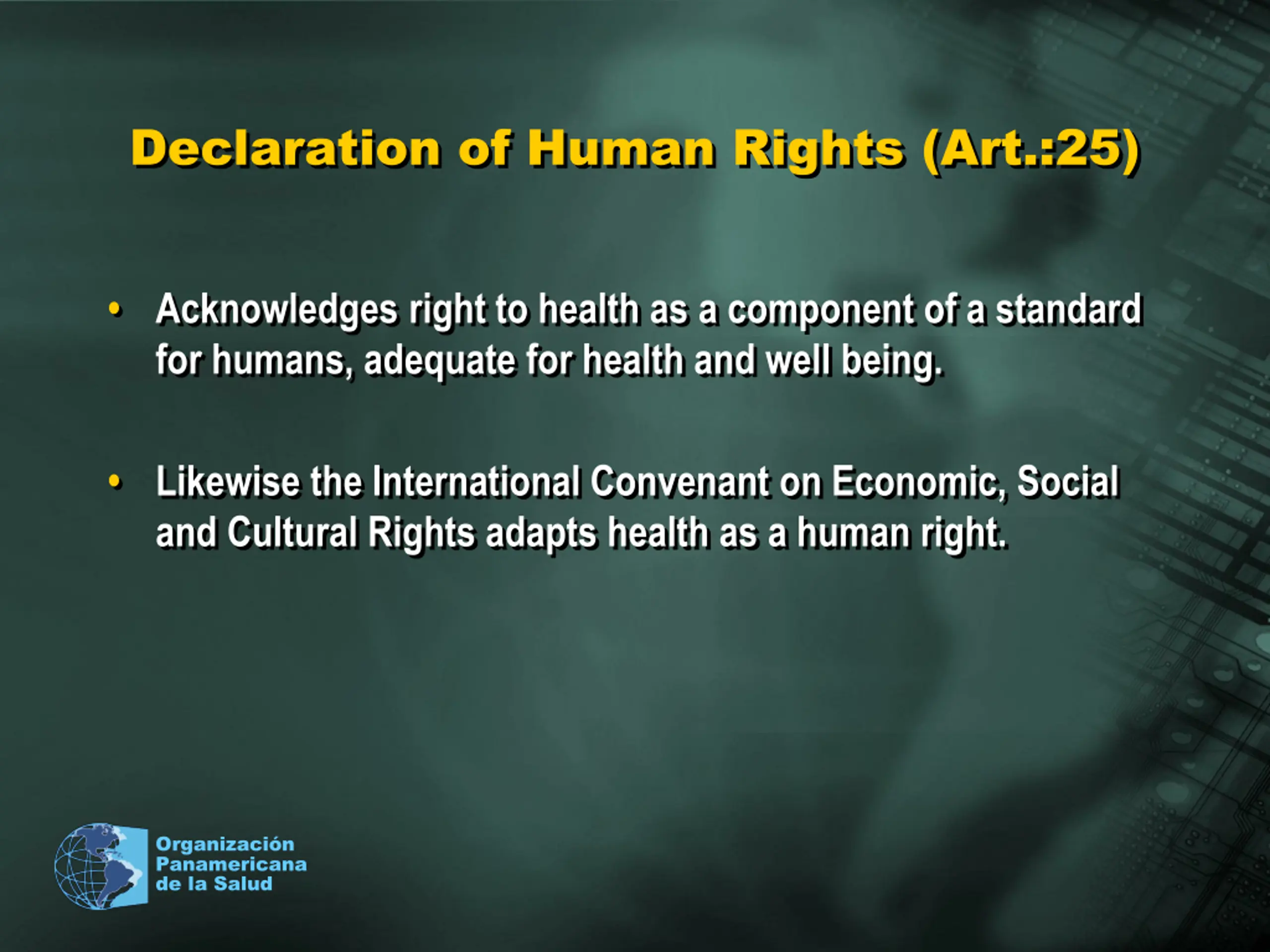 Declaration of Human Rights (Art.:25)

• Acknowledges right to health as a component of a standard for humans, adequate for health and well being.

• Likewise the International Convenant on Economic, Social and Cultural Rights adapts health as a human right.

Organización Panamericana de la Salud